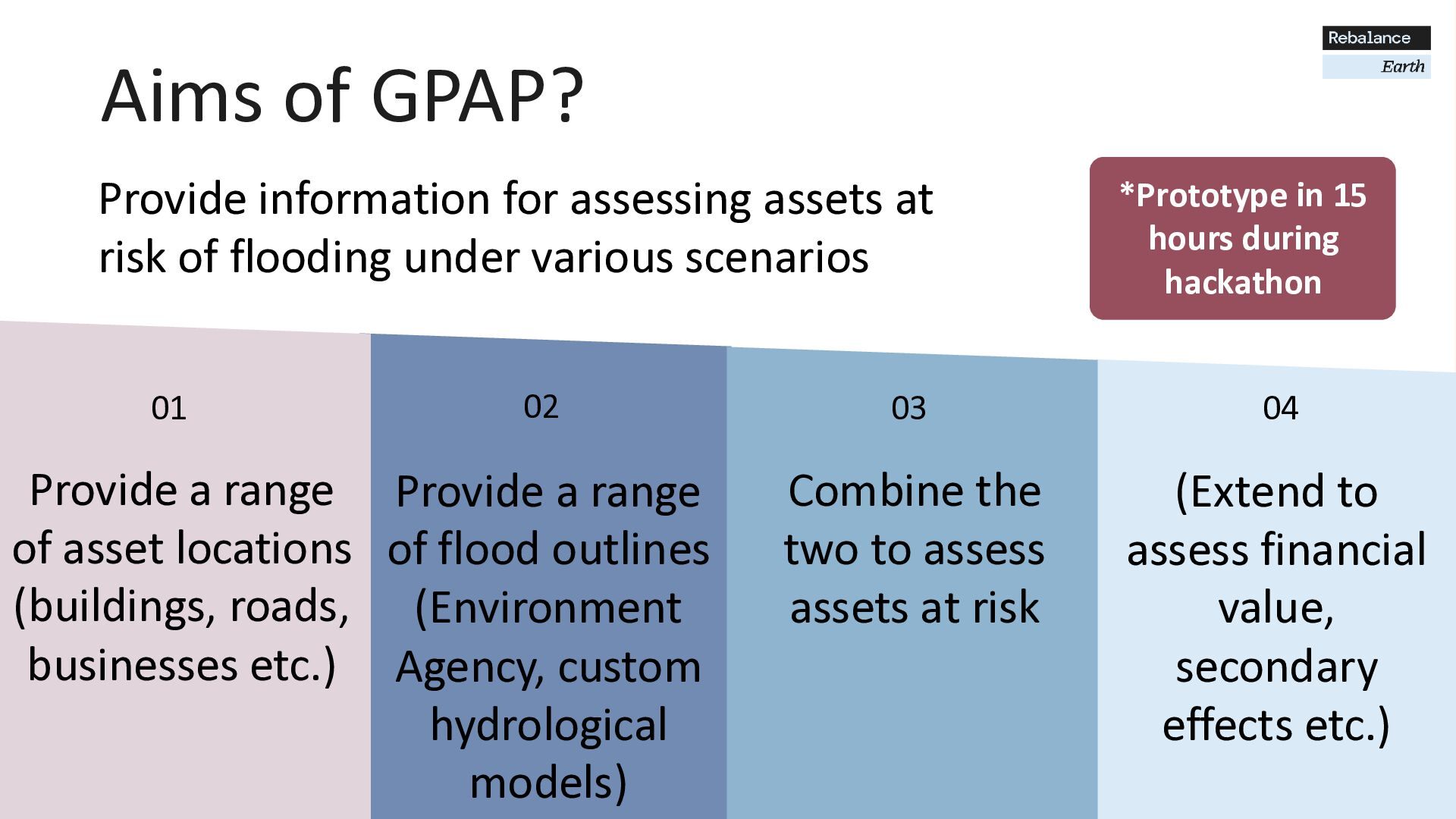 Rebalance
Earth

Aims of GPAP?

Provide information for assessing assets at risk of flooding under various scenarios

*Prototype in 15 hours during hackathon

01

Provide a range of asset locations (buildings, roads, businesses etc.)

02

Provide a range of flood outlines (Environment Agency, custom hydrological models)

03

Combine the two to assess assets at risk

04

(Extend to assess financial value, secondary effects etc.)